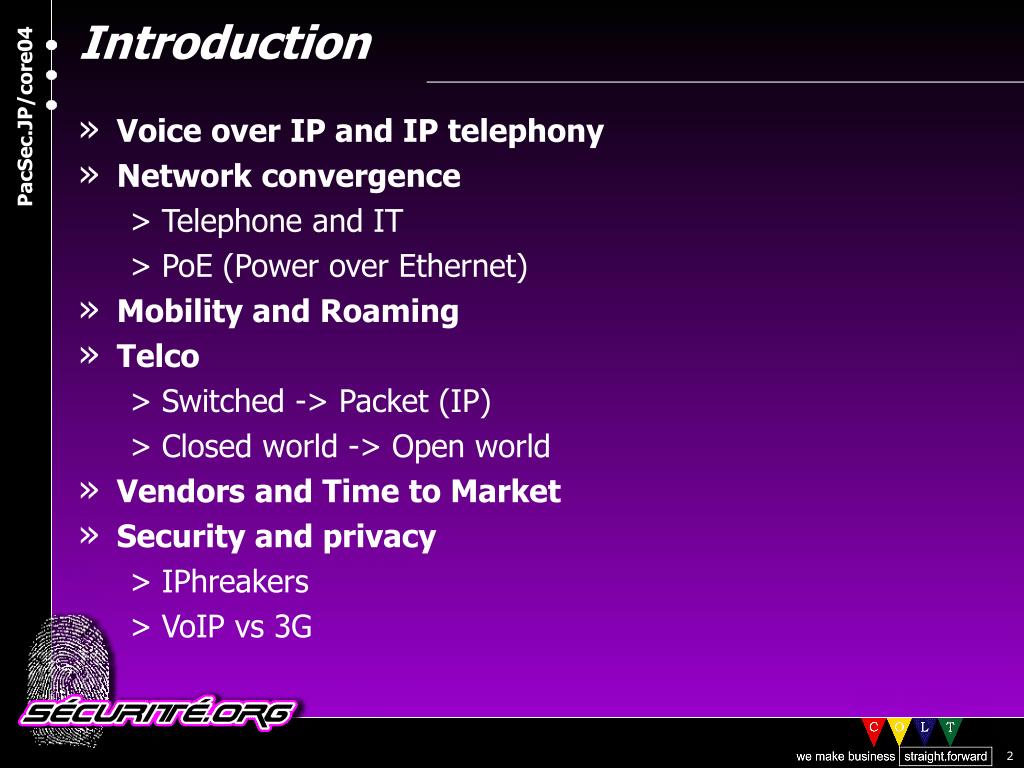 PacSec.JP/core04

Introduction

» Voice over IP and IP telephony
» Network convergence
> Telephone and IT
> PoE (Power over Ethernet)
» Mobility and Roaming
» Telco
> Switched -> Packet (IP)
> Closed world -> Open world
» Vendors and Time to Market
» Security and privacy
> IPhreakers
> VoIP vs 3G

SÉCURITÉ.ORG

C O L T

we make business straight.forward

2